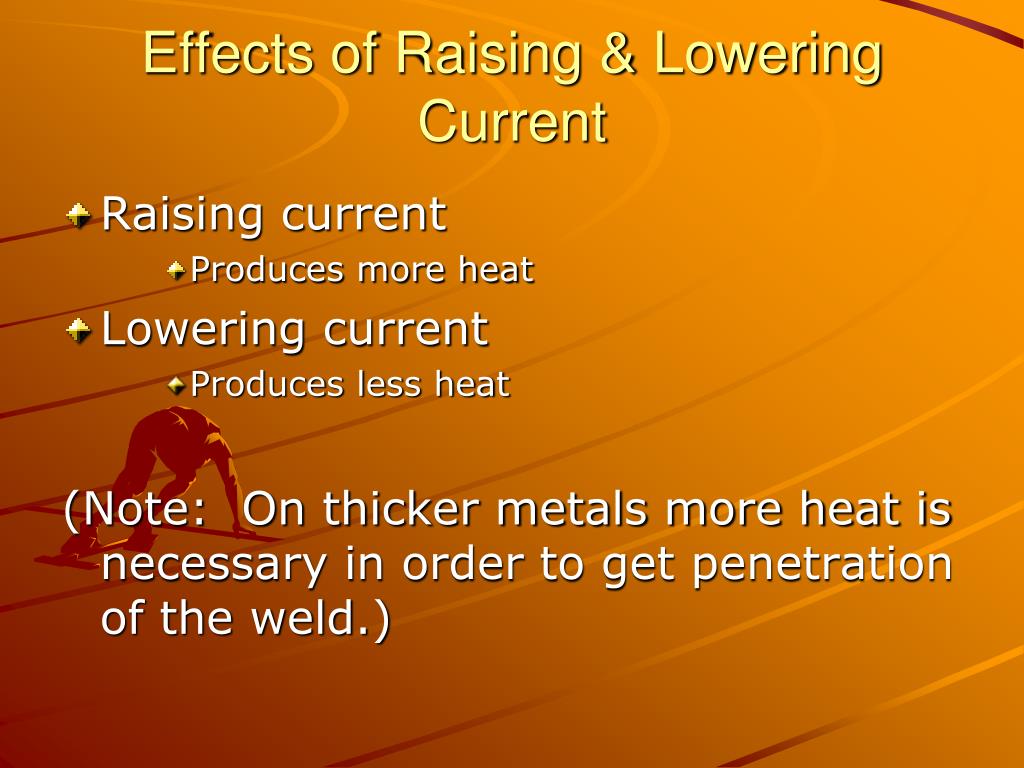 Effects of Raising & Lowering Current

Raising current

Produces more heat

Lowering current

Produces less heat

(Note: On thicker metals more heat is necessary in order to get penetration of the weld.)